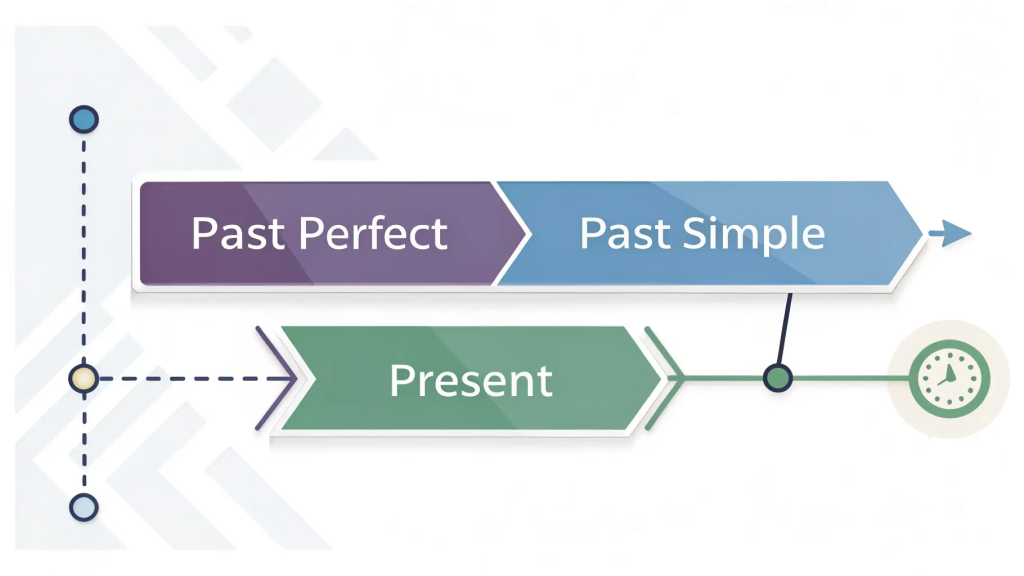 Past Perfect
Past Simple
Present